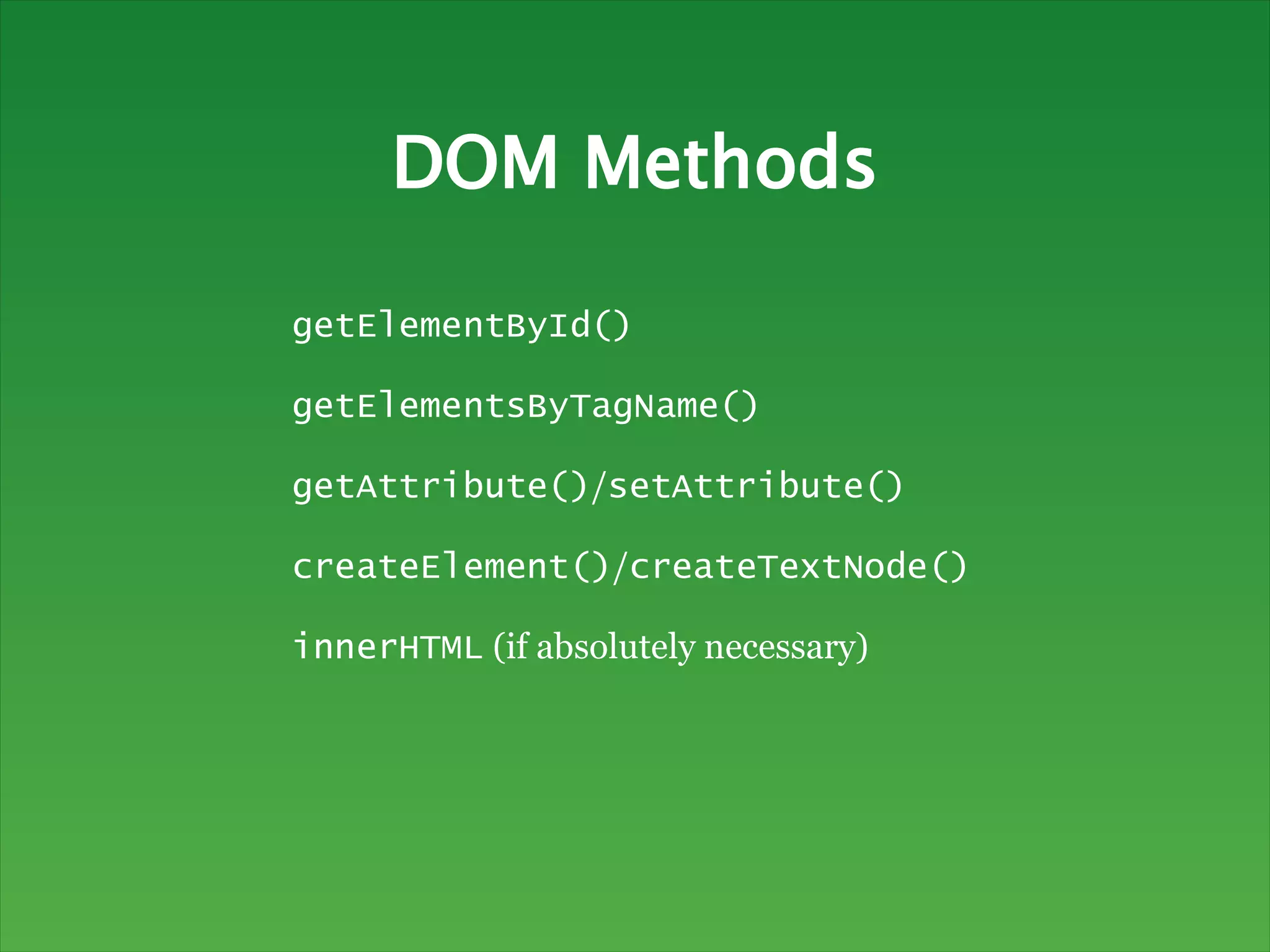 DOM Methods

getElementById()

getElementsByTagName()

getAttribute()/setAttribute()

createElement()/createTextNode()

innerHTML (if absolutely necessary)